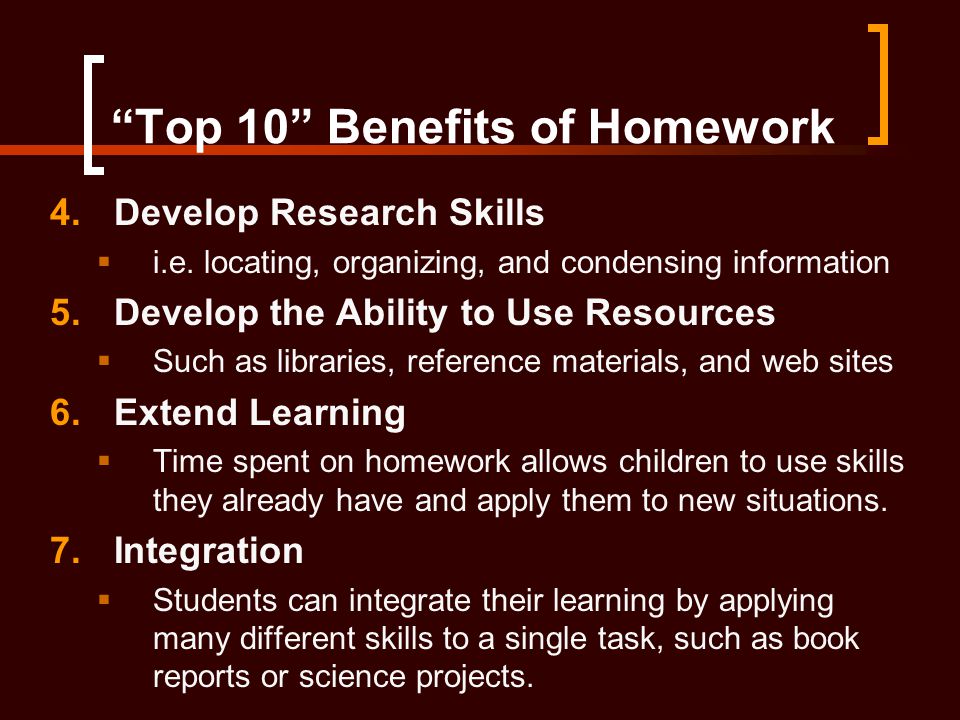 “Top 10” Benefits of Homework

4. Develop Research Skills
▪ i.e. locating, organizing, and condensing information

5. Develop the Ability to Use Resources
▪ Such as libraries, reference materials, and web sites

6. Extend Learning
▪ Time spent on homework allows children to use skills they already have and apply them to new situations.

7. Integration
▪ Students can integrate their learning by applying many different skills to a single task, such as book reports or science projects.